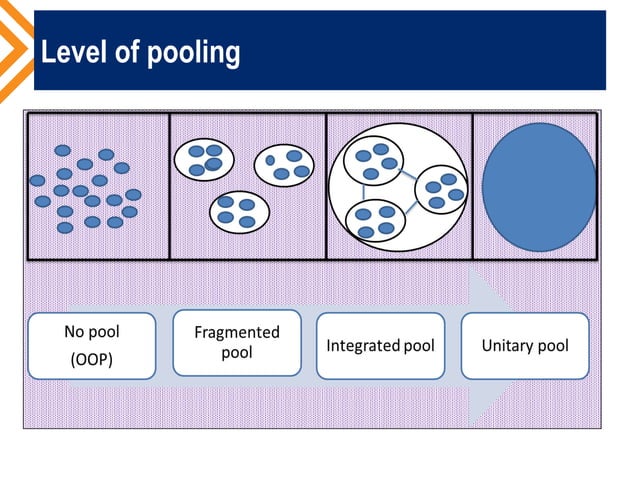 Level of pooling

No pool (OOP)

Fragmented pool

Integrated pool

Unitary pool